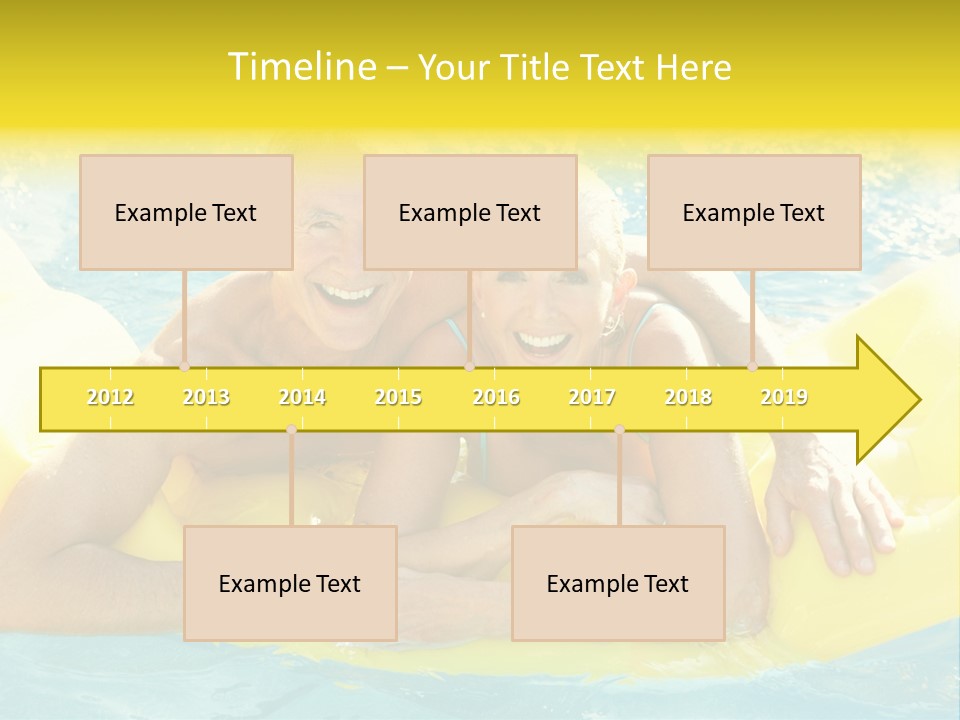 Timeline – Your Title Text Here

Example Text

Example Text

Example Text

2012 2013 2014 2015 2016 2017 2018 2019

Example Text

Example Text